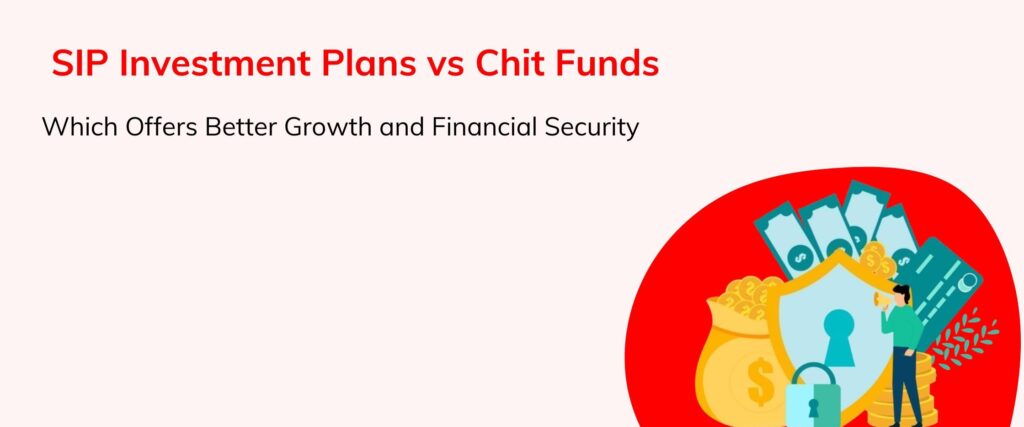 SIP Investment Plans vs Chit Funds

Which Offers Better Growth and Financial Security